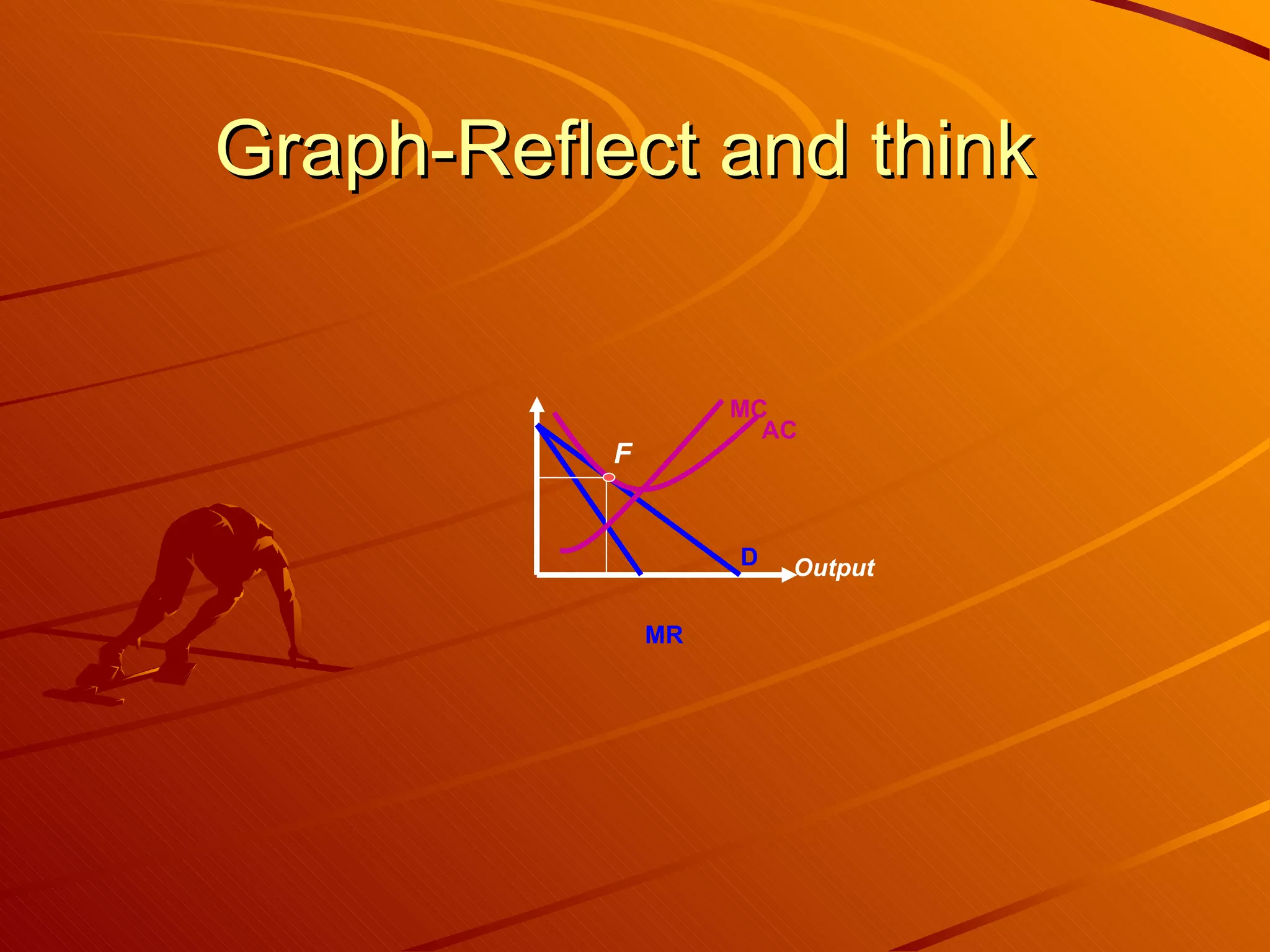 Graph-Reflect and think

MC
AC
F
D
Output
MR